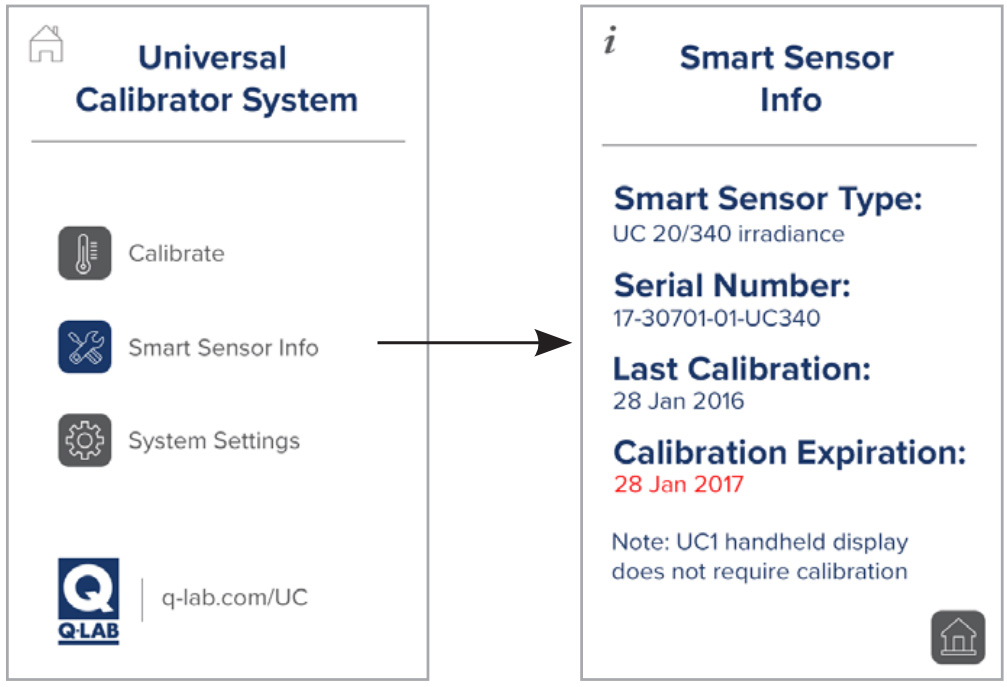 Universal Calibrator System

Calibrate

Smart Sensor Info

System Settings

Q
Q-LAB

q-lab.com/UC

i

Smart Sensor Info

Smart Sensor Type:
UC 20/340 irradiance

Serial Number:
17-30701-01-UC340

Last Calibration:
28 Jan 2016

Calibration Expiration:
28 Jan 2017

Note: UC1 handheld display does not require calibration